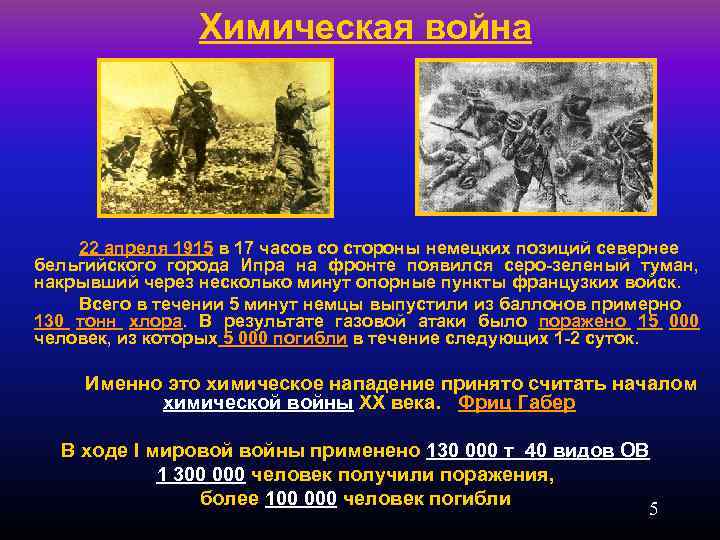 Химическая война

22 апреля 1915 в 17 часов со стороны немецких позиций севернее бельгийского города Ипра на фронте появился серо-зеленый туман, накрывший через несколько минут опорные пункты французких войск.

Всего в течении 5 минут немцы выпустили из баллонов примерно 130 тонн хлора. В результате газовой атаки было поражено 15 000 человек, из которых 5 000 погибли в течение следующих 1-2 суток.

Именно это химическое нападение принято считать началом химической войны XX века. Фриц Габер

В ходе I мировой войны применено 130 000 т 40 видов ОВ
1 300 000 человек получили поражения,
более 100 000 человек погибли

5